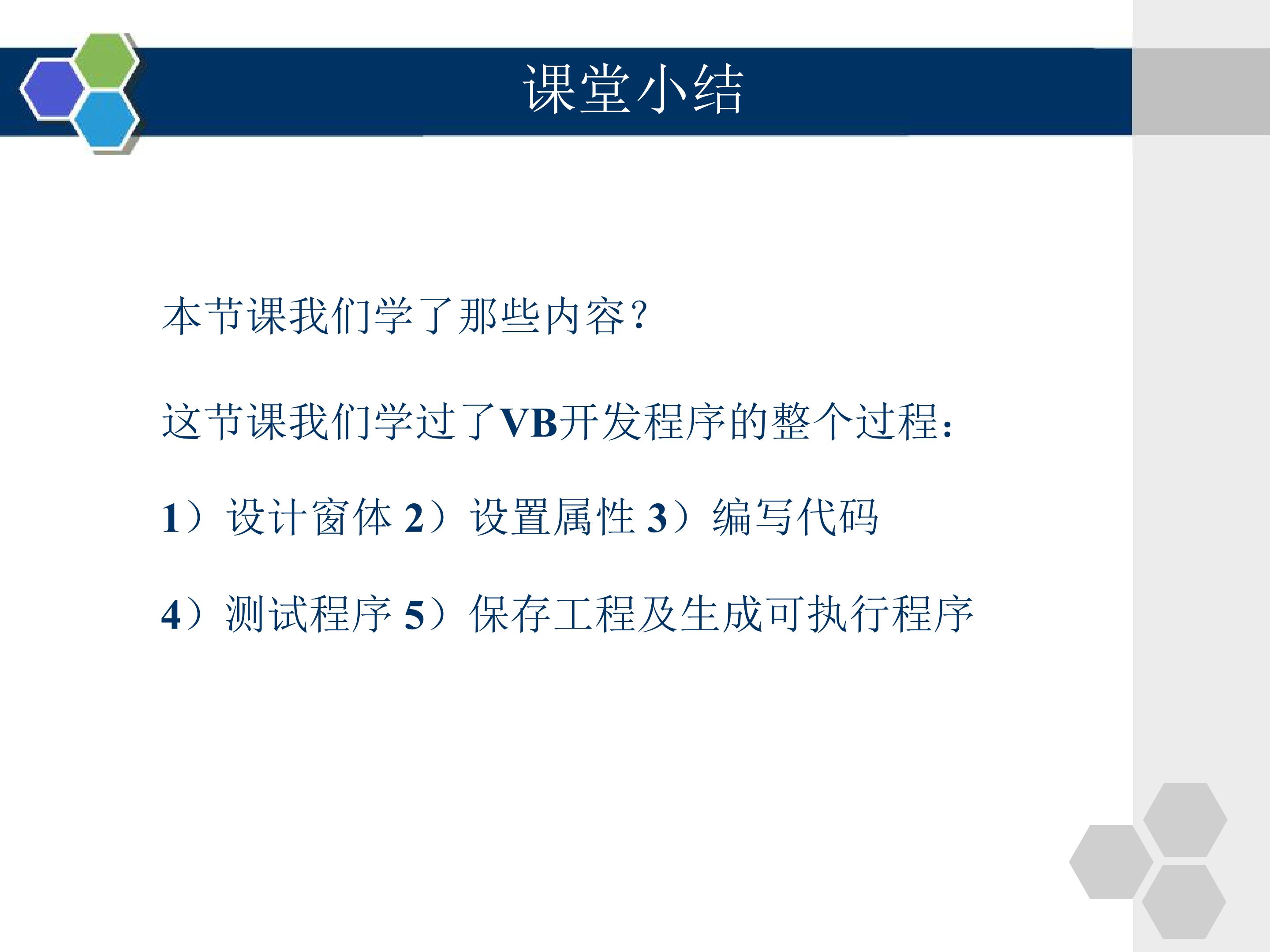 课堂小结

本节课我们学了那些内容？

这节课我们学过了VB开发程序的整个过程：

1）设计窗体 2）设置属性 3）编写代码

4）测试程序 5）保存工程及生成可执行程序